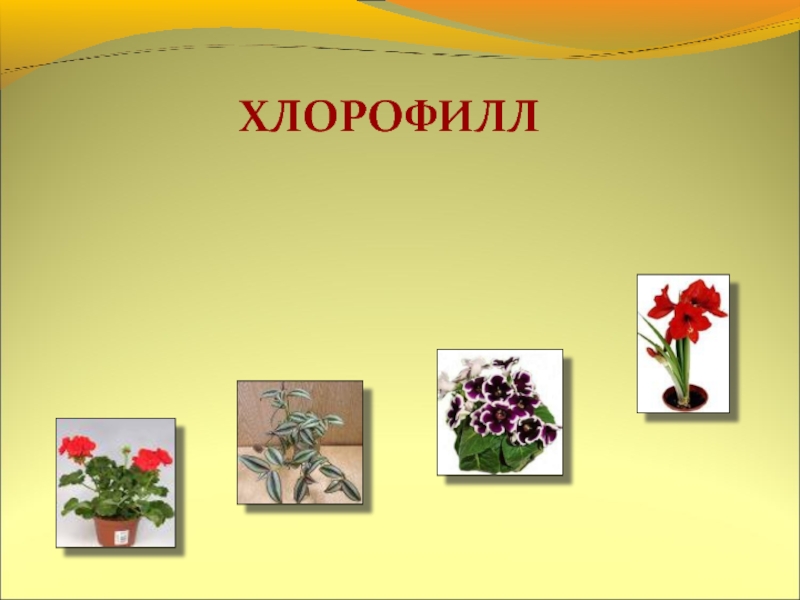 ХЛОРОФИЛЛ